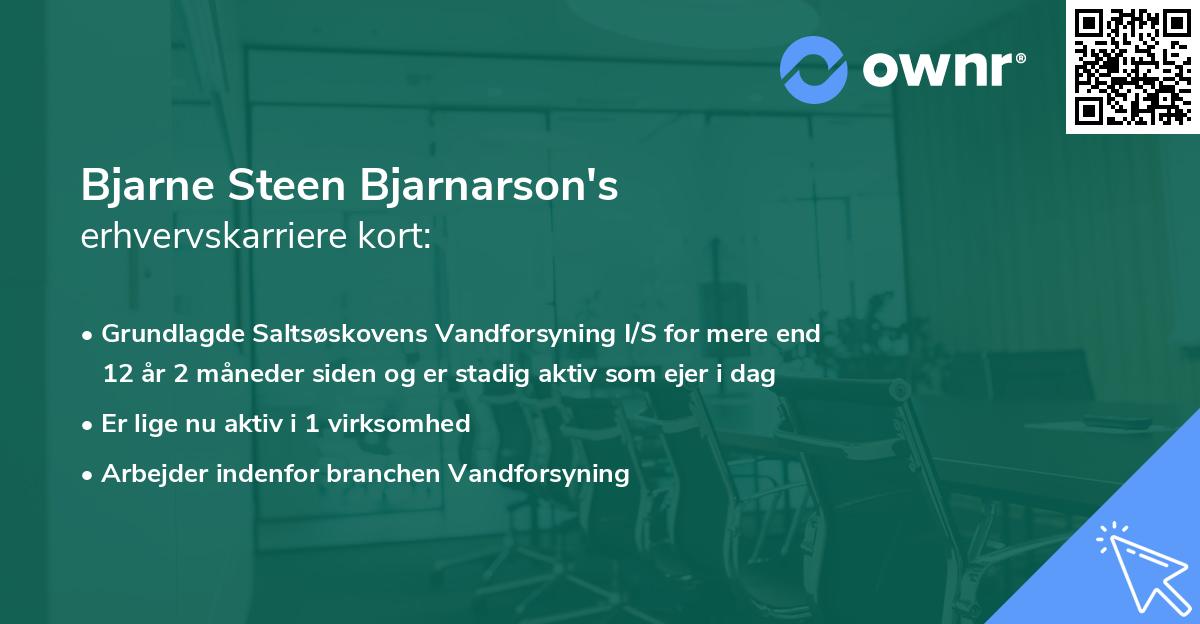 ownr®

Bjarne Steen Bjarnarson's
erhvervskarriere kort:

• Grundlagde Saltsøskovens Vandforsyning I/S for mere end 12 år 2 måneder siden og er stadig aktiv som ejer i dag
• Er lige nu aktiv i 1 virksomhed
• Arbejder indenfor branchen Vandforsyning